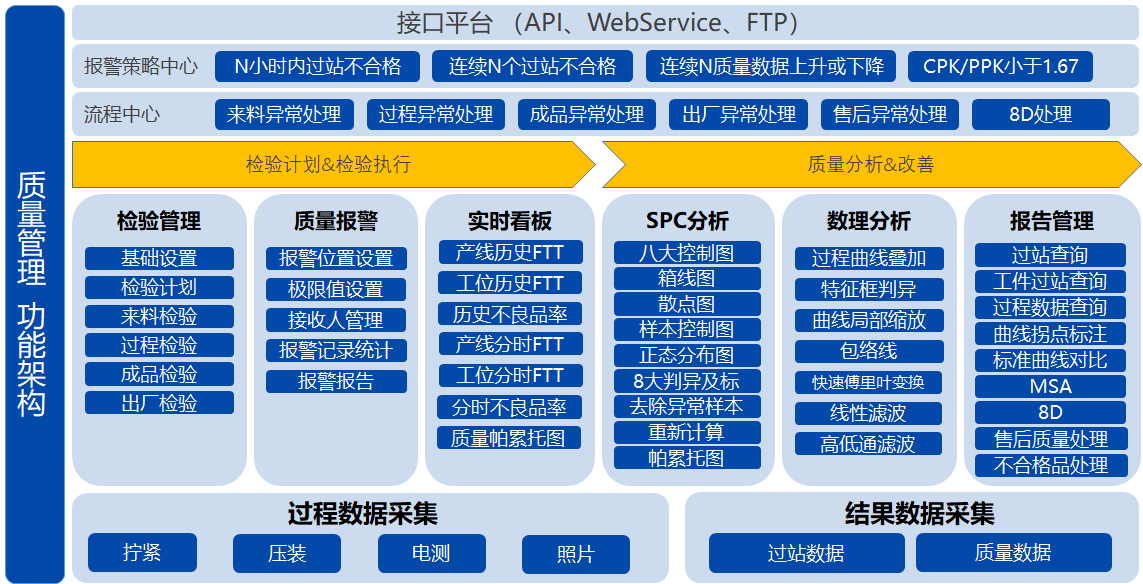 质量管理 功能架构

接口平台 （API、WebService、FTP）

报警策略中心
N小时内过站不合格
连续N个过站不合格
连续N质量数据上升或下降
CPK/PPK小于1.67

流程中心
来料异常处理
过程异常处理
成品异常处理
出厂异常处理
售后异常处理
8D处理

检验计划&检验执行
质量分析&改善

检验管理
基础设置
检验计划
来料检验
过程检验
成品检验
出厂检验

质量报警
报警位置设置
极限值设置
接收人管理
报警记录统计
报警报告

实时看板
产线历史FTT
工位历史FTT
历史不良品率
产线分时FTT
工位分时FTT
分时不良品率
质量帕累托图

SPC分析
八大控制图
箱线图
散点图
样本控制图
正态分布图
8大判异及标
去除异常样本
重新计算
帕累托图

数理分析
过程曲线叠加
特征框判异
曲线局部缩放
包络线
快速傅里叶变换
线性滤波
高低通滤波

报告管理
过站查询
工件过站查询
过程数据查询
曲线拐点标注
标准曲线对比
MSA
8D
售后质量处理
不合格品处理

过程数据采集
拧紧
压装
电测
照片

结果数据采集
过站数据
质量数据